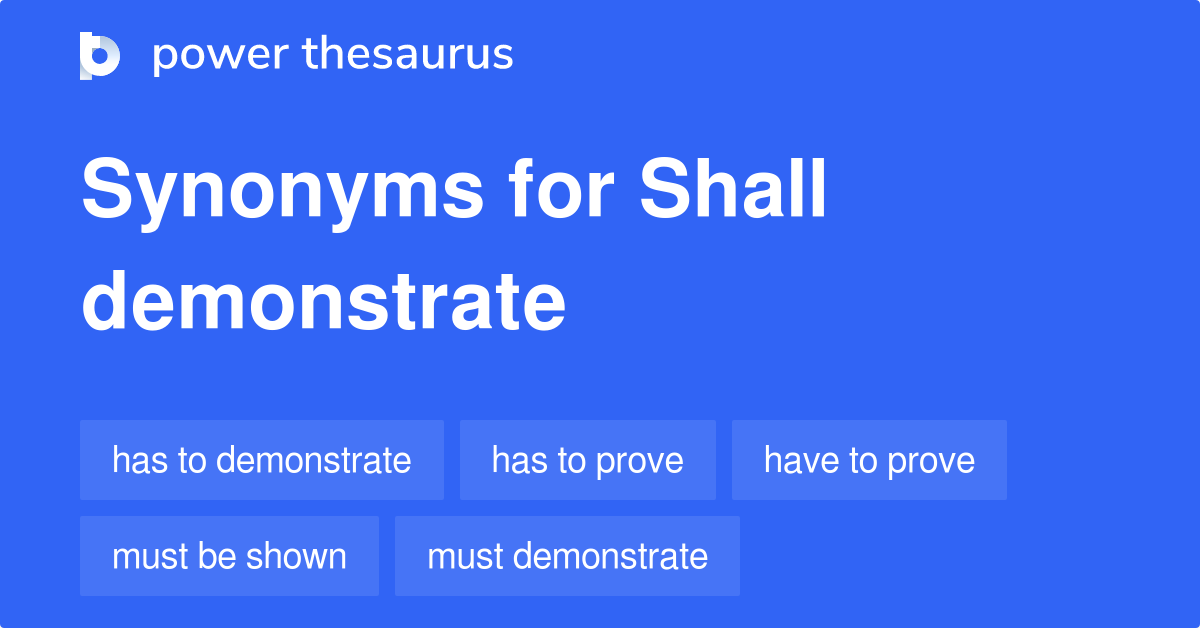 power thesaurus

Synonyms for Shall demonstrate

has to demonstrate
has to prove
have to prove
must be shown
must demonstrate